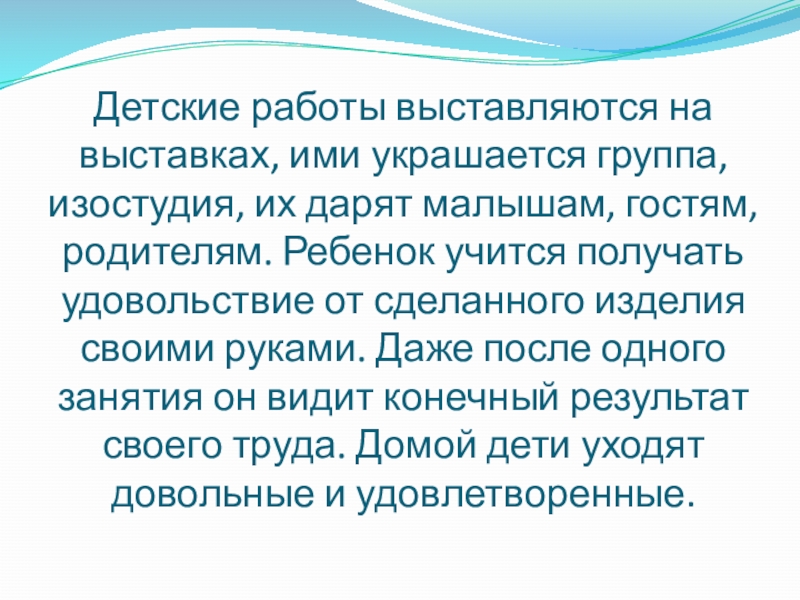 Детские работы выставляются на выставках, ими украшается группа, изостудия, их дарят малышам, гостям, родителям. Ребенок учится получать удовольствие от сделанного изделия своими руками. Даже после одного занятия он видит конечный результат своего труда. Домой дети уходят довольные и удовлетворенные.